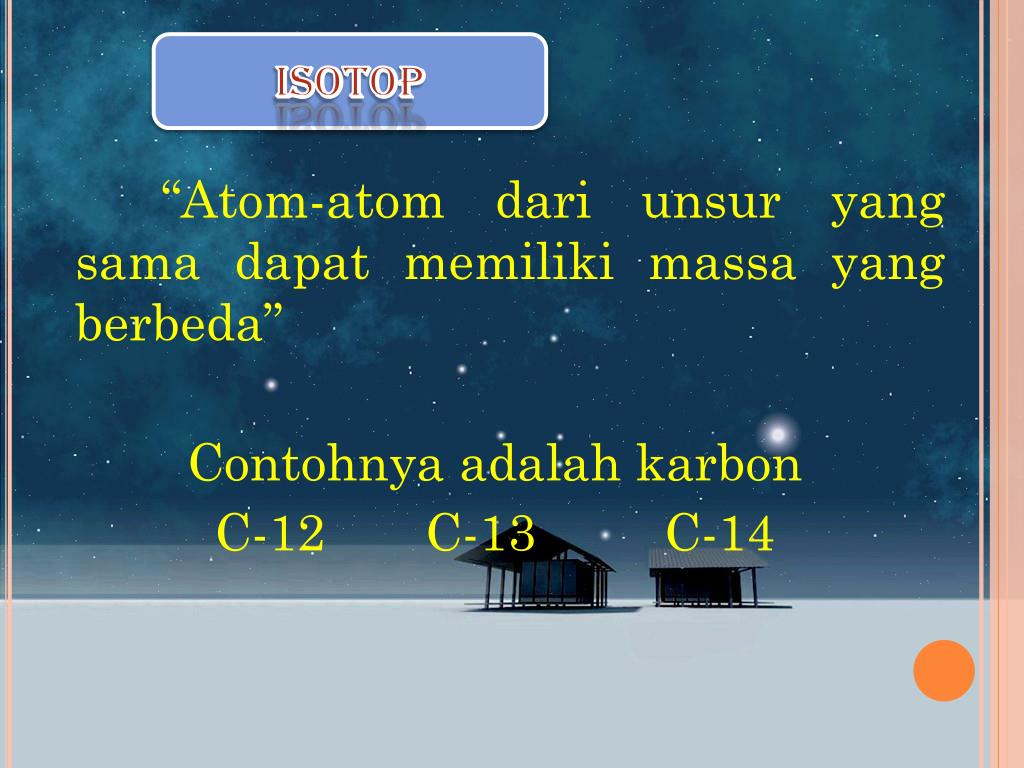 ISOTOP

“Atom-atom dari unsur yang sama dapat memiliki massa yang berbeda”

Contohnya adalah karbon

C-12 C-13 C-14